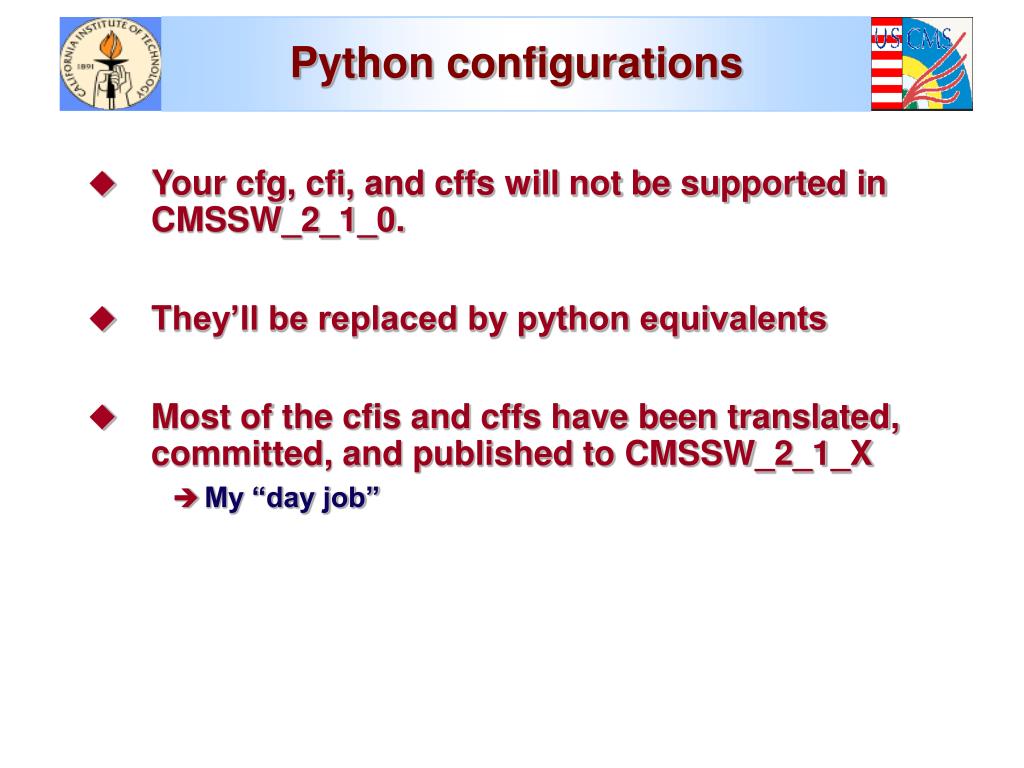 CALIFORNIA INSTITUTE OF TECHNOLOGY
1891

Python configurations

US CMS

◆ Your cfg, cfi, and cffs will not be supported in CMSSW_2_1_0.

◆ They'll be replaced by python equivalents

◆ Most of the cfis and cffs have been translated, committed, and published to CMSSW_2_1_X

➔ My "day job"